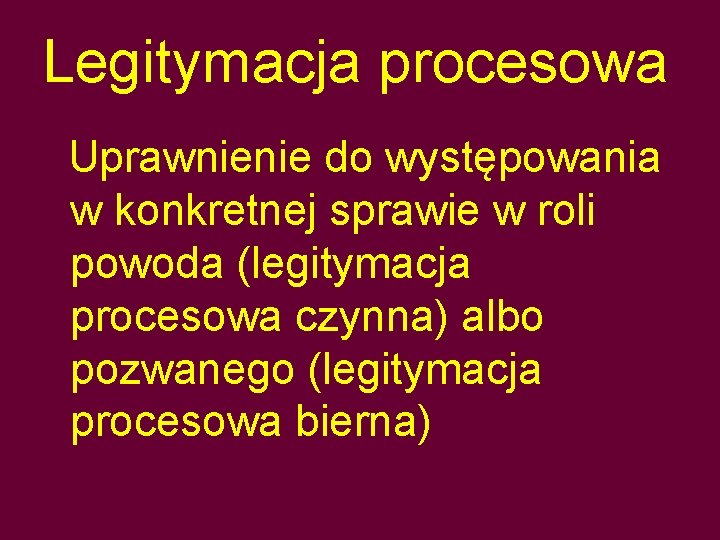 Legitymacja procesowa

Uprawnienie do występowania w konkretnej sprawie w roli powoda (legitymacja procesowa czynna) albo pozwanego (legitymacja procesowa bierna)